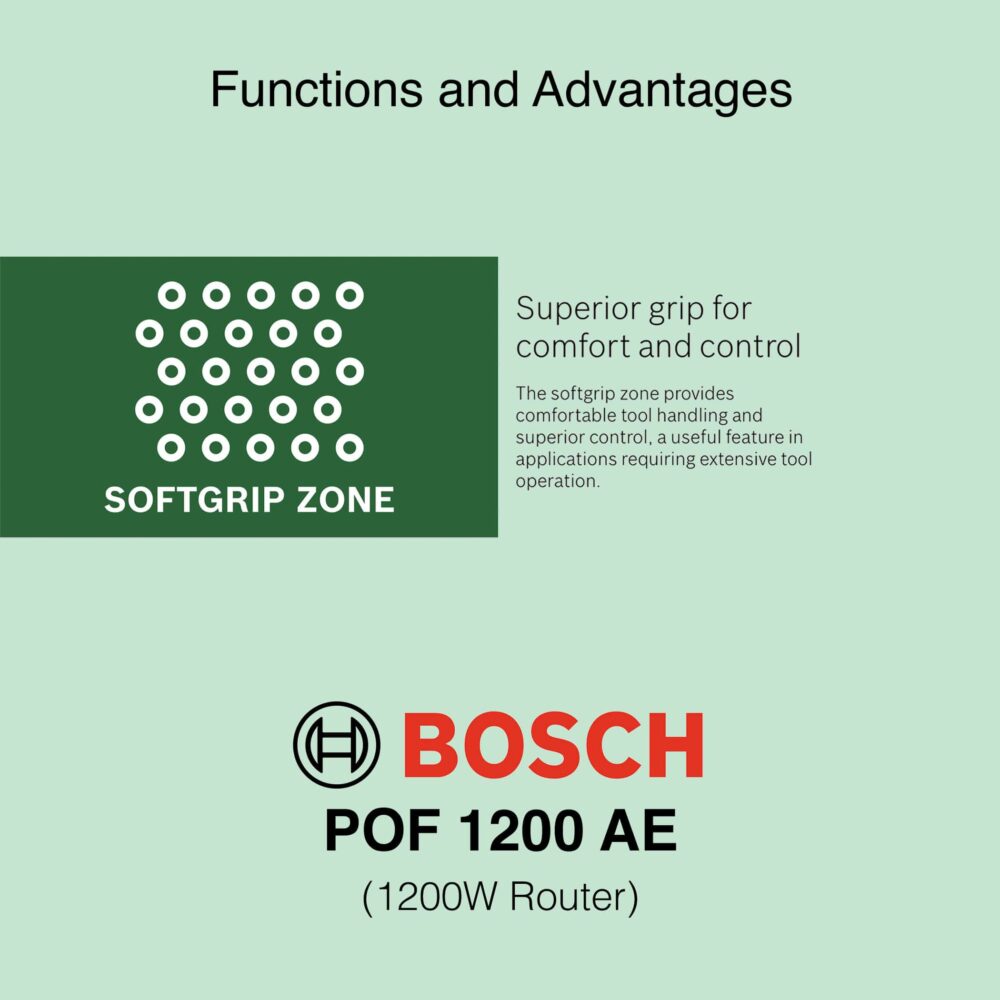 Functions and Advantages

SOFTGRIP ZONE

Superior grip for comfort and control

The softgrip zone provides comfortable tool handling and superior control, a useful feature in applications requiring extensive tool operation.

BOSCH
POF 1200 AE
(1200W Router)